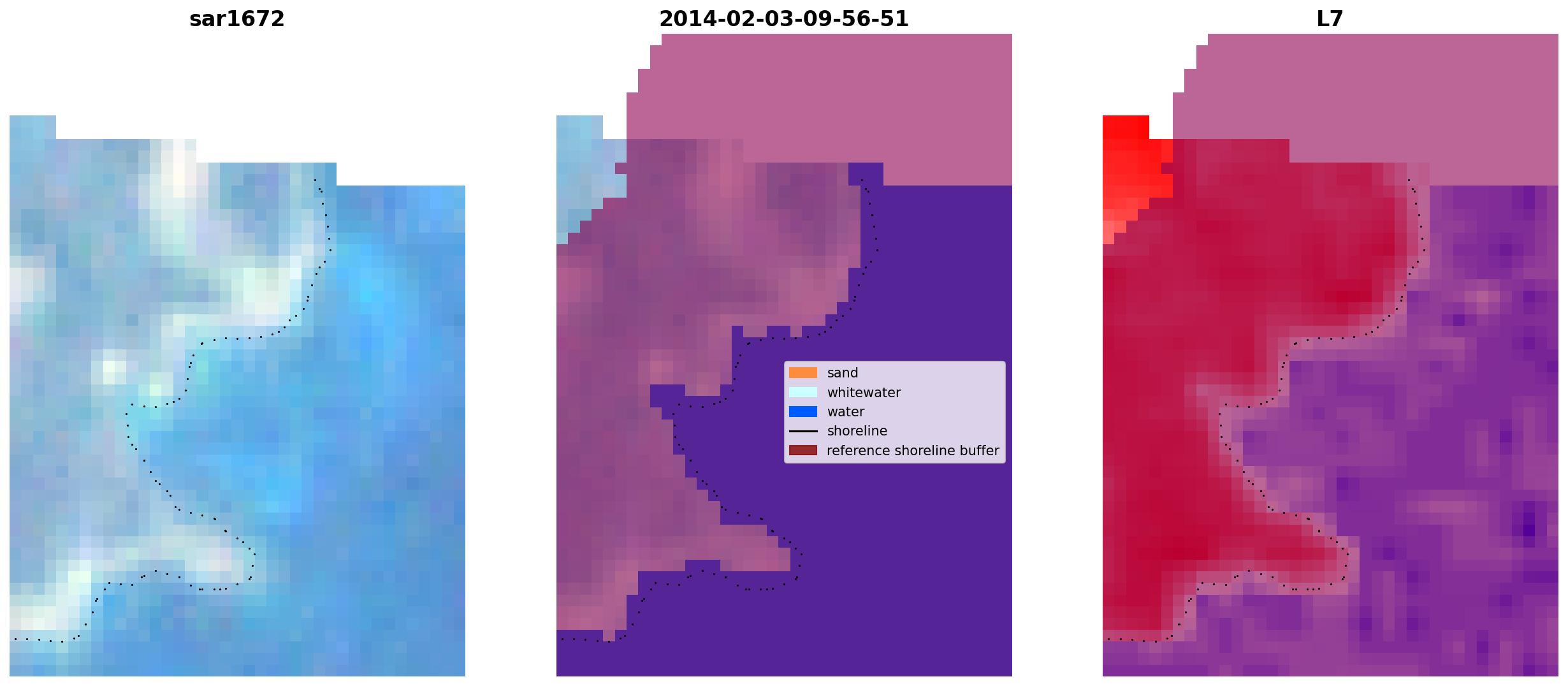 sar1672

2014-02-03-09-56-51

L7

sand
whitewater
water
shoreline
reference shoreline buffer